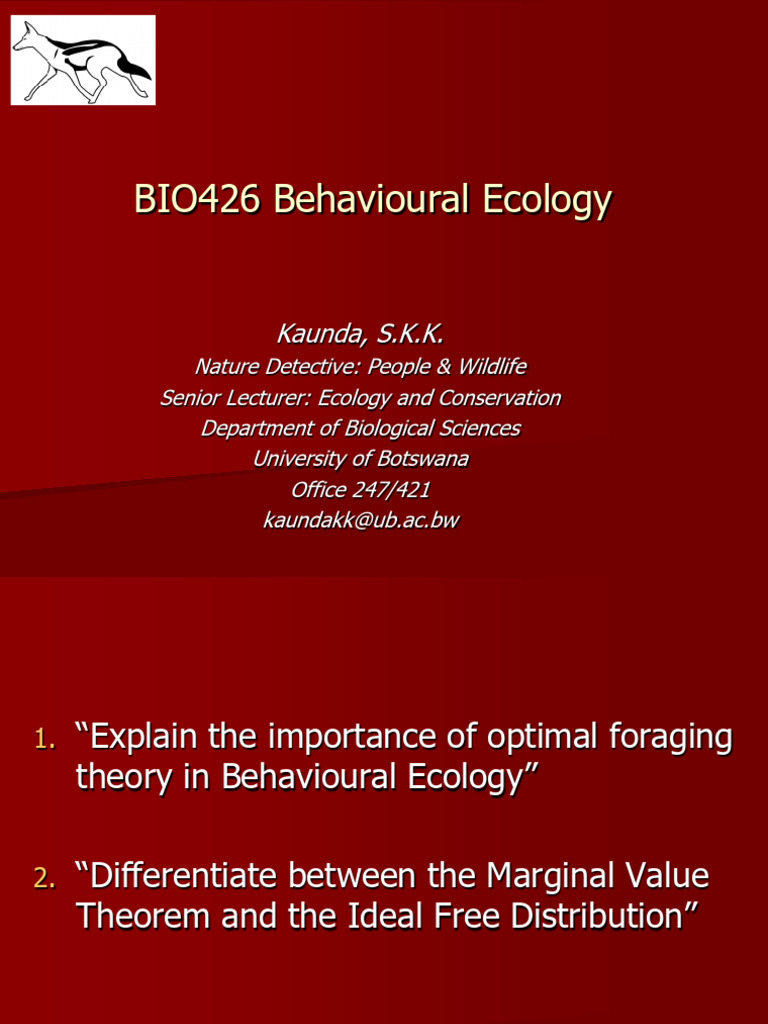 BIO426 Behavioural Ecology

Kaunda, S.K.K.
Nature Detective: People & Wildlife
Senior Lecturer: Ecology and Conservation
Department of Biological Sciences
University of Botswana
Office 247/421
kaundakk@ub.ac.bw

1. “Explain the importance of optimal foraging theory in Behavioural Ecology”

2. “Differentiate between the Marginal Value Theorem and the Ideal Free Distribution”